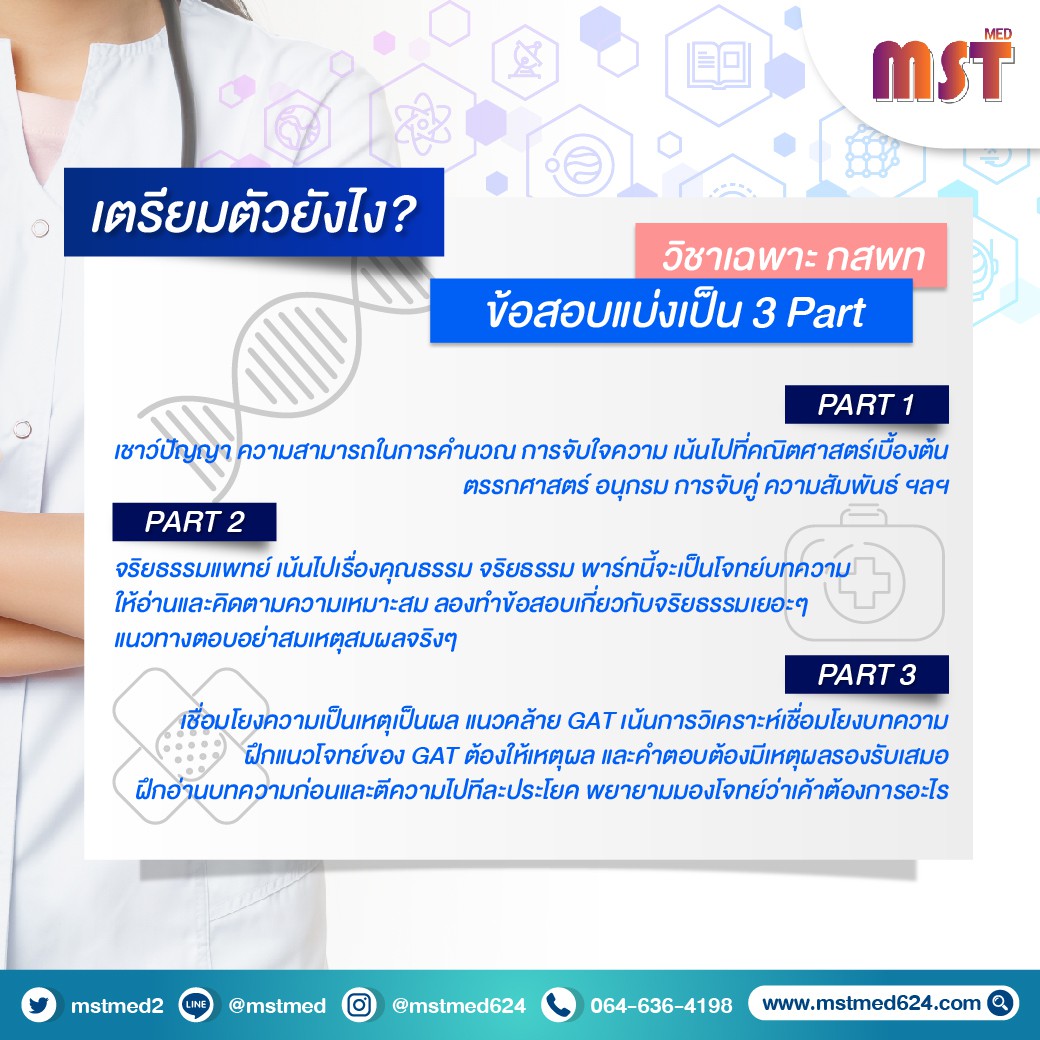 MST MED

เตรียมตัวยังไง?

วิชาเฉพาะ กสพท

ข้อสอบแบ่งเป็น 3 Part

PART 1

เชาว์ปัญญา ความสามารถในการคำนวณ การจับใจความ เน้นไปที่คณิตศาสตร์เบื้องต้น ตรรกศาสตร์ อนุกรม การจับคู่ ความสัมพันธ์ ฯลฯ

PART 2

จริยธรรมแพทย์ เน้นไปเรื่องคุณธรรม จริยธรรม พาร์ทนี้จะเป็นโจทย์บทความ ให้อ่านและคิดตามความเหมาะสม ลองทำข้อสอบเกี่ยวกับจริยธรรมเยอะๆ แนวทางตอบอย่าสมเหตุสมผลจริงๆ

PART 3

เชื่อมโยงความเป็นเหตุเป็นผล แนวคล้าย GAT เน้นการวิเคราะห์เชื่อมโยงบทความ ฝึกแนวโจทย์ของ GAT ต้องให้เหตุผล และคำตอบต้องมีเหตุผลรองรับเสมอ ฝึกอ่านบทความก่อนและตีความไปทีละประโยค พยายามมองโจทย์ว่าเค้าต้องการอะไร

mstmed2 LINE @mstmed @mstmed624 064-636-4198 www.mstmed624.com